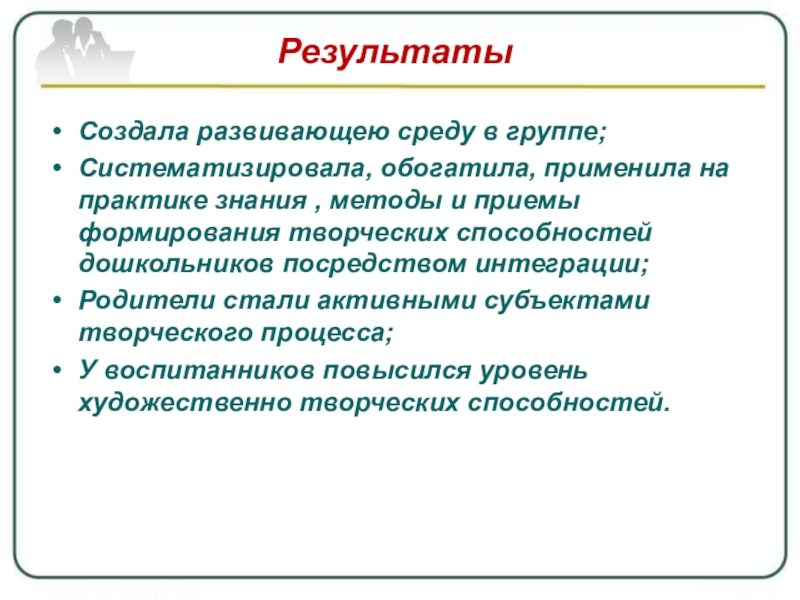 Результаты

• Создала развивающею среду в группе;
• Систематизировала, обогатила, применила на практике знания , методы и приемы формирования творческих способностей дошкольников посредством интеграции;
• Родители стали активными субъектами творческого процесса;
• У воспитанников повысился уровень художественно творческих способностей.